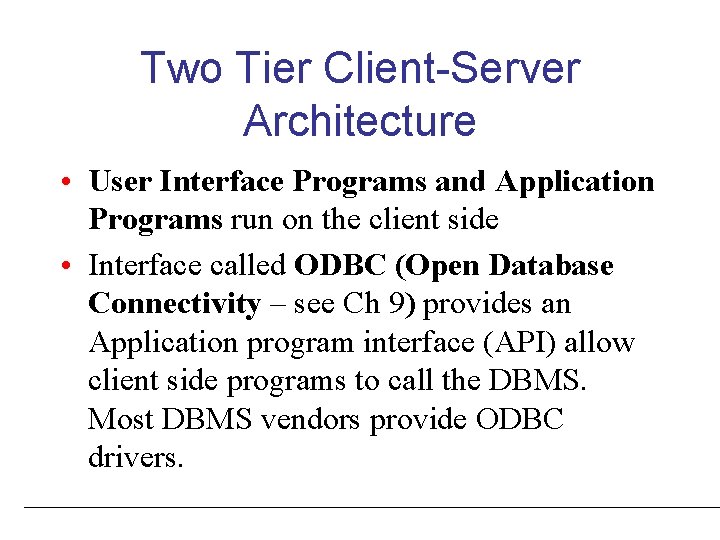 Two Tier Client-Server Architecture

• User Interface Programs and Application Programs run on the client side

• Interface called ODBC (Open Database Connectivity – see Ch 9) provides an Application program interface (API) allow client side programs to call the DBMS. Most DBMS vendors provide ODBC drivers.